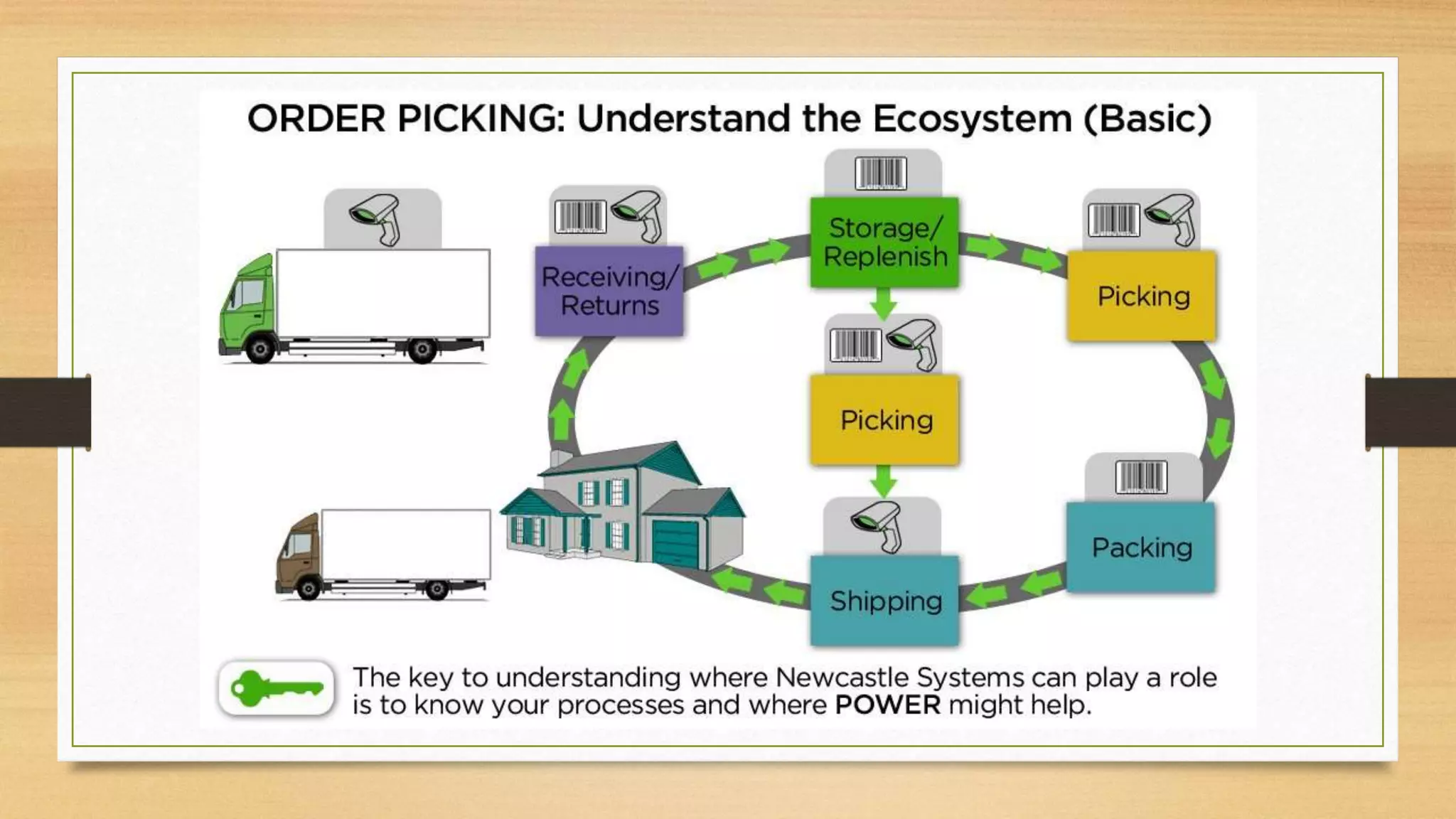 ORDER PICKING: Understand the Ecosystem (Basic)

Receiving/ Returns

Storage/ Replenish

Picking

Picking

Packing

Shipping

The key to understanding where Newcastle Systems can play a role is to know your processes and where POWER might help.